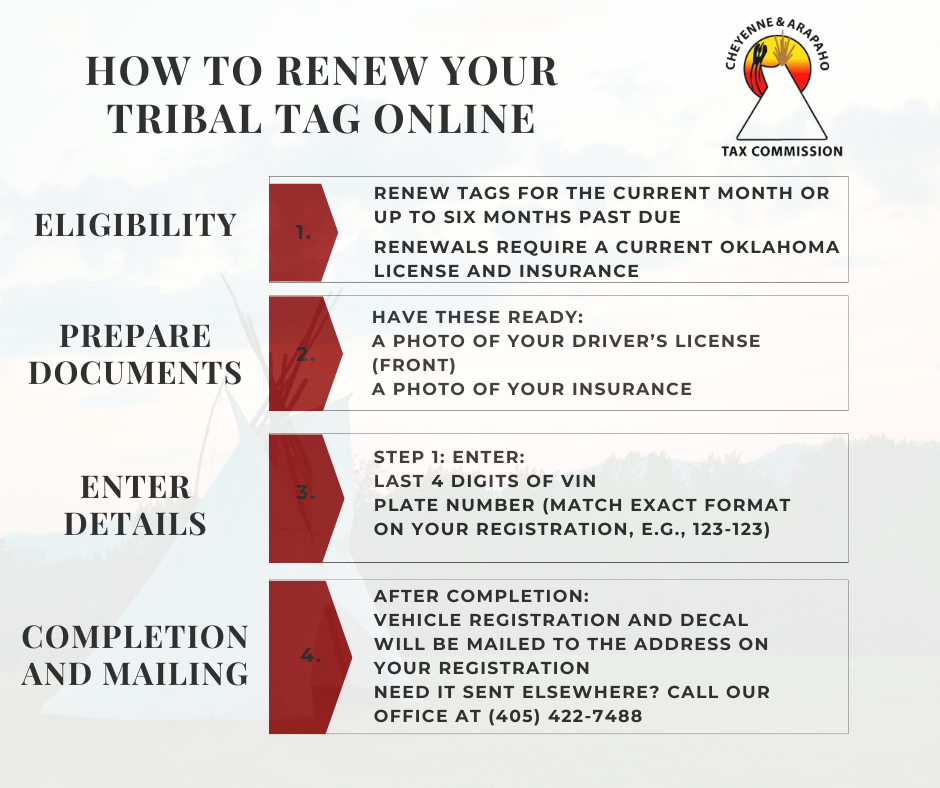 HOW TO RENEW YOUR TRIBAL TAG ONLINE

CHEYENNE & ARAPAHO
TAX COMMISSION

ELIGIBILITY

1.

RENEW TAGS FOR THE CURRENT MONTH OR UP TO SIX MONTHS PAST DUE

RENEWALS REQUIRE A CURRENT OKLAHOMA LICENSE AND INSURANCE

PREPARE DOCUMENTS

2.

HAVE THESE READY:
A PHOTO OF YOUR DRIVER'S LICENSE (FRONT)
A PHOTO OF YOUR INSURANCE

ENTER DETAILS

3.

STEP 1: ENTER:
LAST 4 DIGITS OF VIN
PLATE NUMBER (MATCH EXACT FORMAT ON YOUR REGISTRATION, E.G., 123-123)

COMPLETION AND MAILING

4.

AFTER COMPLETION:
VEHICLE REGISTRATION AND DECAL WILL BE MAILED TO THE ADDRESS ON YOUR REGISTRATION
NEED IT SENT ELSEWHERE? CALL OUR OFFICE AT (405) 422-7488